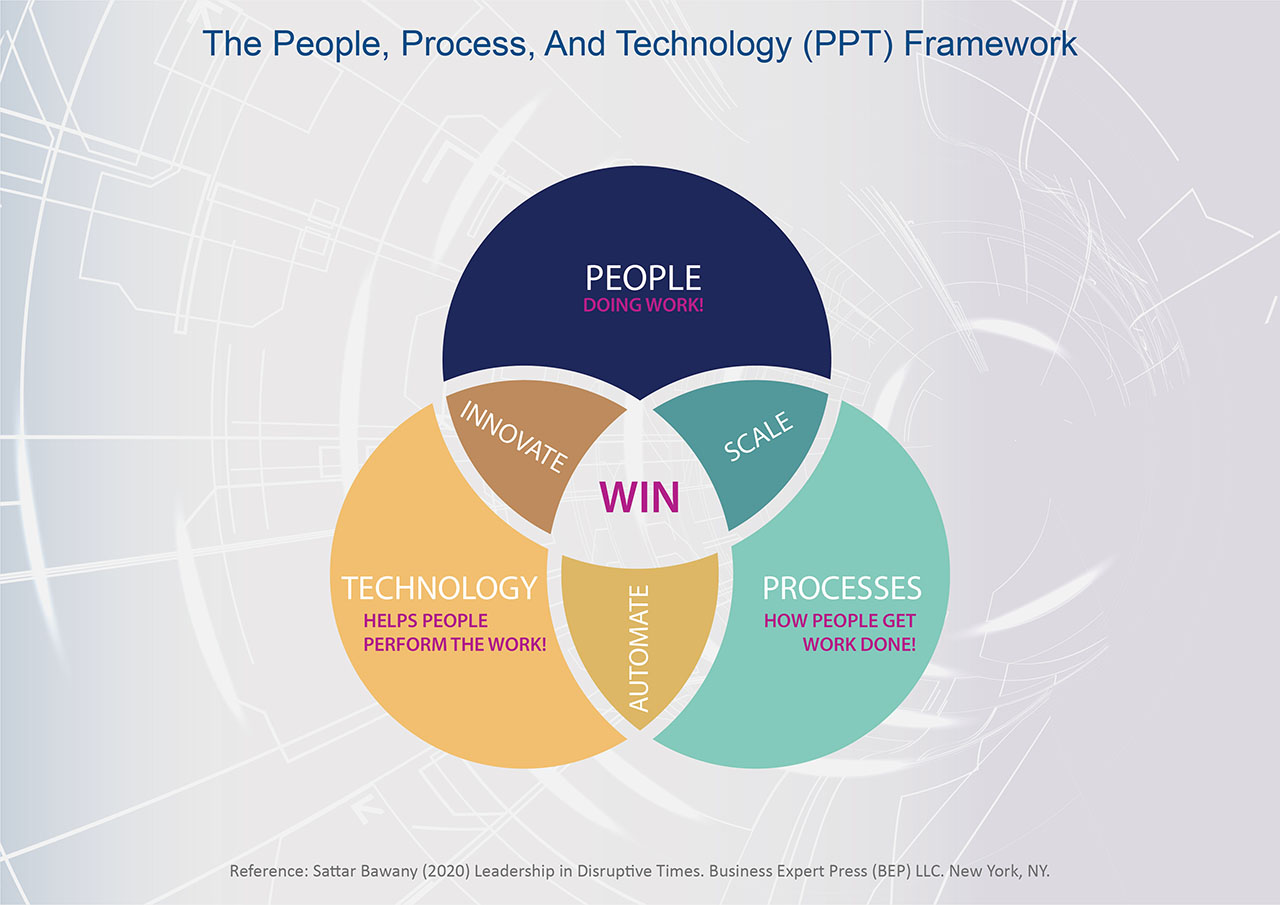 The People, Process, And Technology (PPT) Framework

PEOPLE
DOING WORK!

INNOVATE

SCALE

WIN

TECHNOLOGY
HELPS PEOPLE PERFORM THE WORK!

AUTOMATE

PROCESSES
HOW PEOPLE GET WORK DONE!

Reference: Sattar Bawany (2020) Leadership in Disruptive Times. Business Expert Press (BEP) LLC. New York, NY.